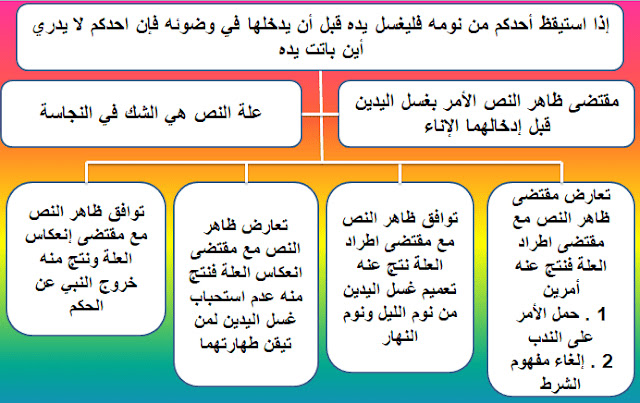 إذا استيقظ أحدكم من نومه فليغسل يده قبل أن يدخلها في وضوئه فإن احدكم لا يدري أين باتت يده

مقتضى ظاهر النص الأمر بغسل اليدين قبل إدخالهما الإناء

علة النص هي الشك في النجاسة

تعارض مقتضى ظاهر النص مع مقتضى اطراد العلة فنتج عنه أمرين
1 . حمل الأمر على الندب
2 . إلغاء مفهوم الشرط

توافق ظاهر النص مع مقتضى اطراد العلة نتج عنه تعميم غسل اليدين من نوم الليل ونوم النهار

تعارض ظاهر النص مع مقتضى انعكاس العلة فنتج منه عدم استحباب غسل اليدين لمن تيقن طهارتهما

توافق ظاهر النص مع مقتضى إنعكاس العلة ونتج منه خروج النبي عن الحكم